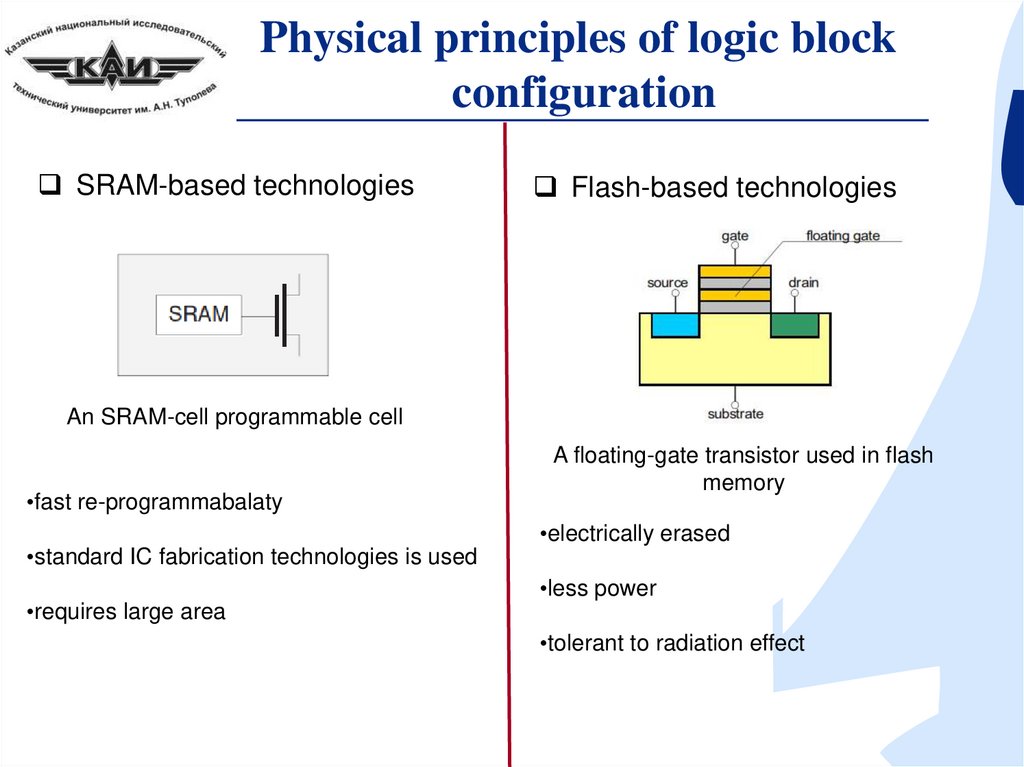 Казанский национальный исследовательский
КАИ
технический университет им. А.Н. Туполева

Physical principles of logic block configuration

❑ SRAM-based technologies

SRAM

An SRAM-cell programmable cell

•fast re-programmabalaty

•standard IC fabrication technologies is used

•requires large area

❑ Flash-based technologies

gate
floating gate
source
drain
substrate

A floating-gate transistor used in flash memory

•electrically erased

•less power

•tolerant to radiation effect